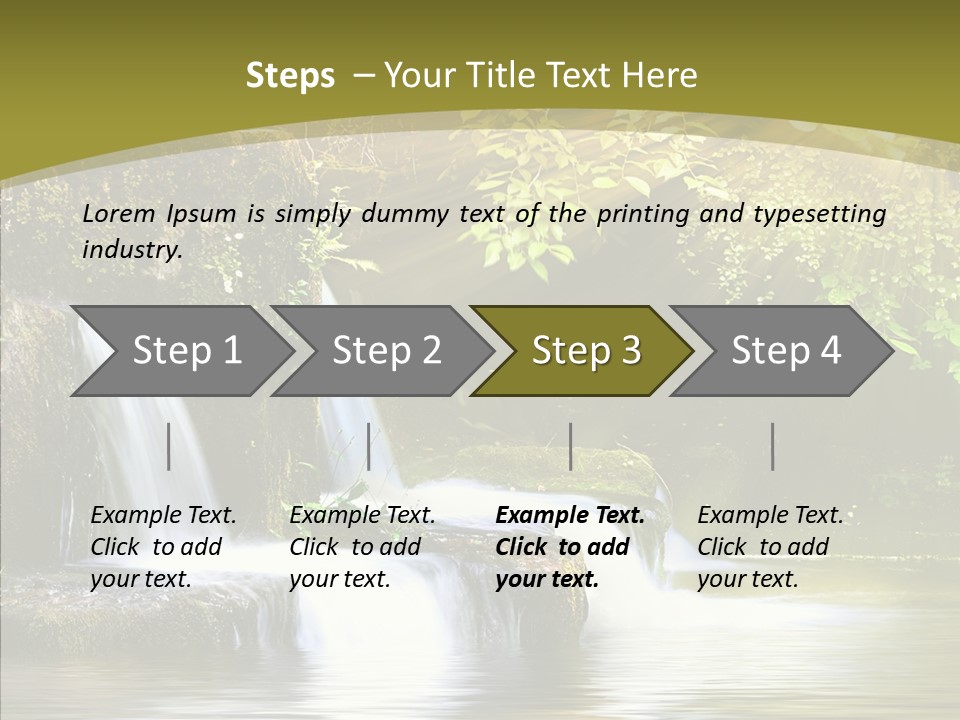 Steps – Your Title Text Here

Lorem Ipsum is simply dummy text of the printing and typesetting industry.

Step 1

Step 2

Step 3

Step 4

Example Text. Click to add your text.

Example Text. Click to add your text.

Example Text. Click to add your text.

Example Text. Click to add your text.